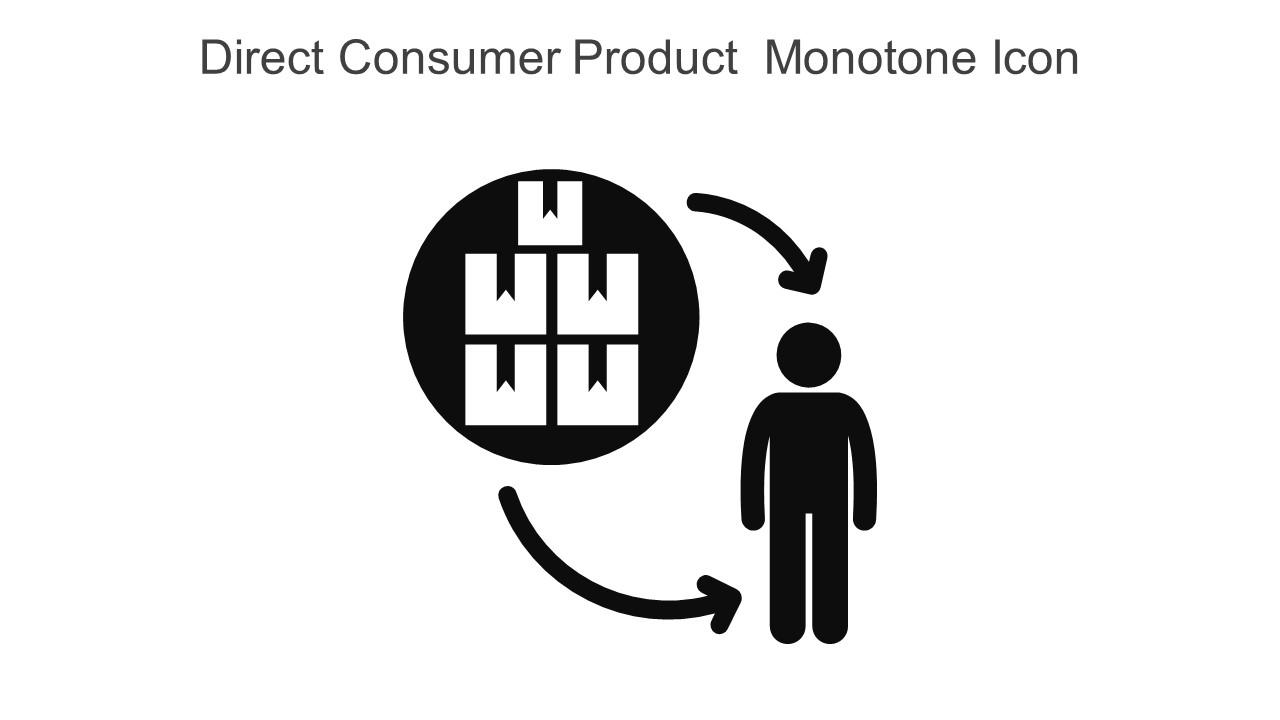 Direct Consumer Product  Monotone Icon